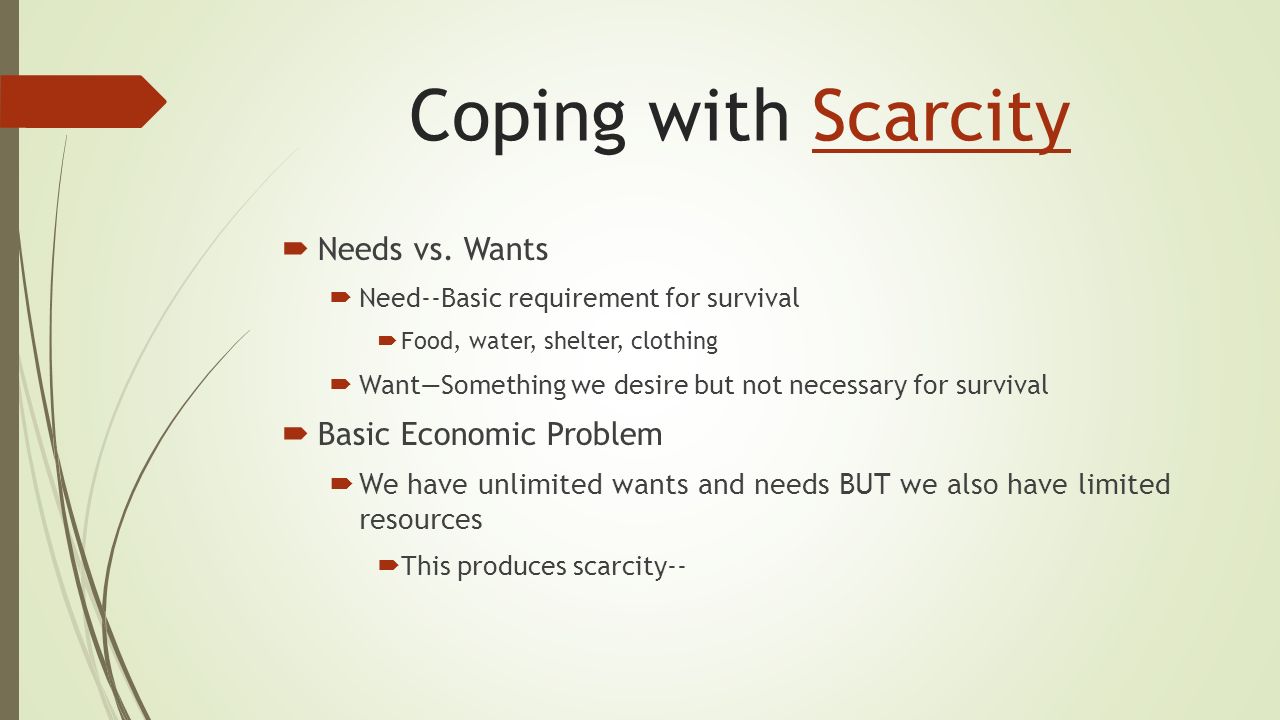 Coping with Scarcity

Needs vs. Wants

Need--Basic requirement for survival

Food, water, shelter, clothing

Want—Something we desire but not necessary for survival

Basic Economic Problem

We have unlimited wants and needs BUT we also have limited resources

This produces scarcity--